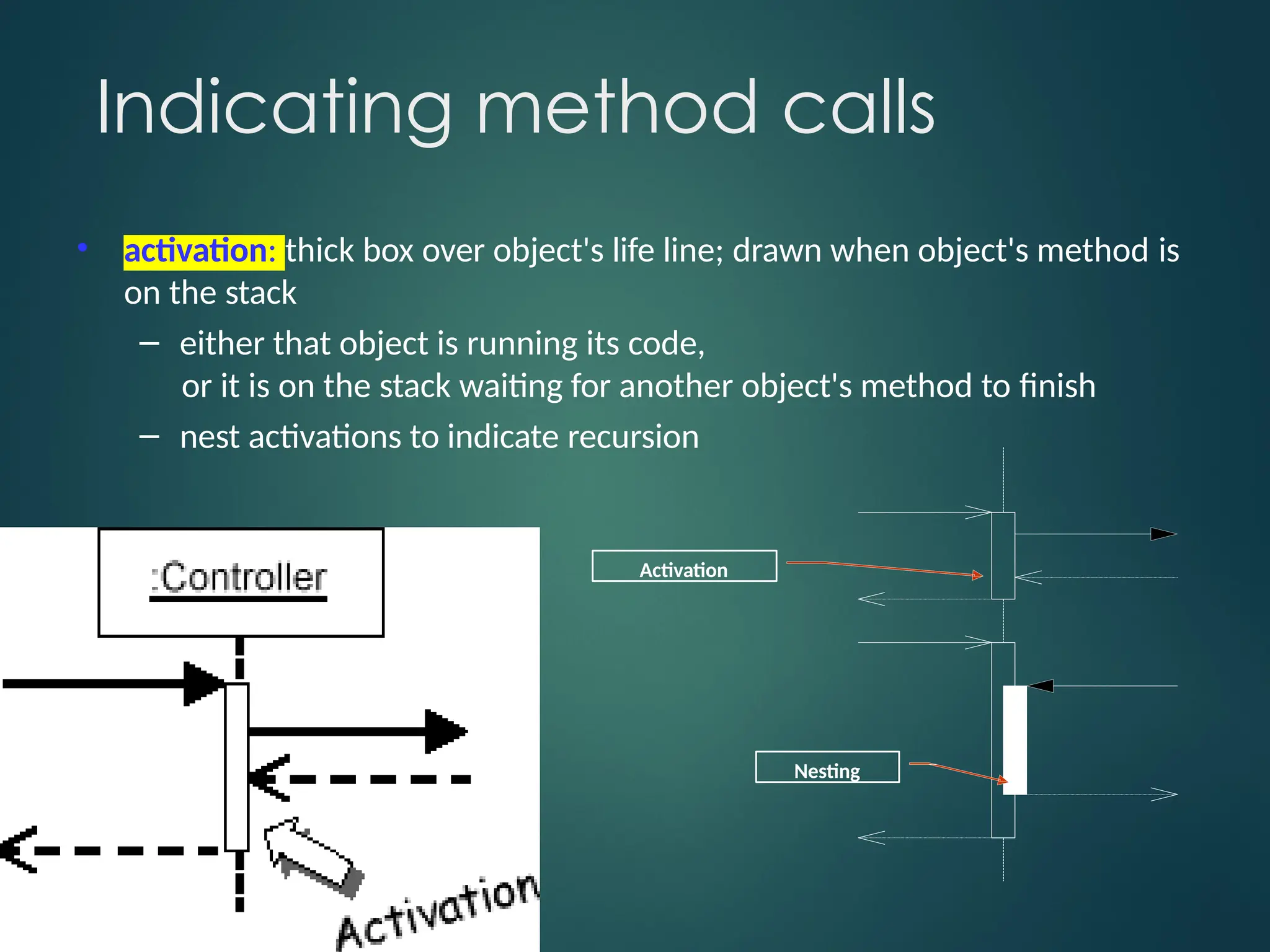 Indicating method calls

• activation: thick box over object's life line; drawn when object's method is on the stack
– either that object is running its code, or it is on the stack waiting for another object's method to finish
– nest activations to indicate recursion

:Controller

Activation

Activation

Nesting